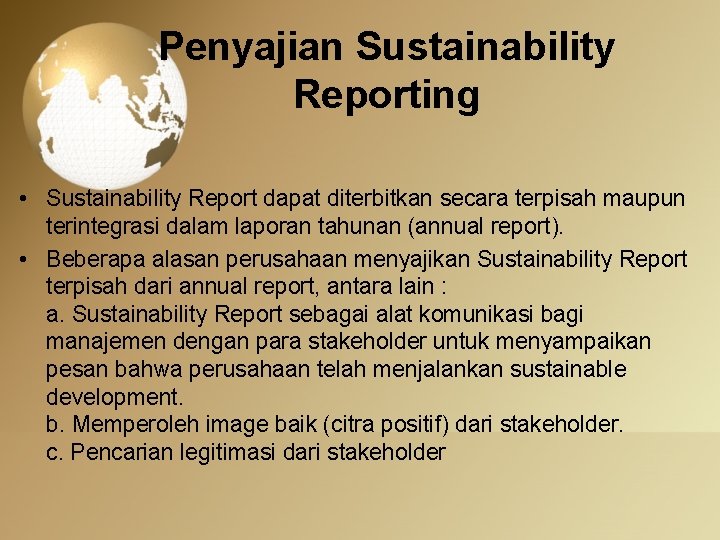 Penyajian Sustainability Reporting

• Sustainability Report dapat diterbitkan secara terpisah maupun terintegrasi dalam laporan tahunan (annual report).

• Beberapa alasan perusahaan menyajikan Sustainability Report terpisah dari annual report, antara lain :
a. Sustainability Report sebagai alat komunikasi bagi manajemen dengan para stakeholder untuk menyampaikan pesan bahwa perusahaan telah menjalankan sustainable development.
b. Memperoleh image baik (citra positif) dari stakeholder.
c. Pencarian legitimasi dari stakeholder